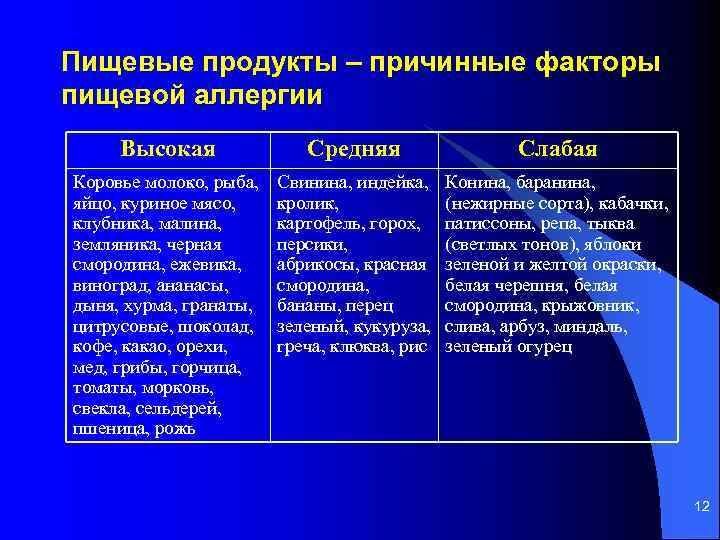 Пищевые продукты – причинные факторы пищевой аллергии

| Высокая | Средняя | Слабая |
|---|---|---|
| Коровье молоко, рыба, яйцо, куриное мясо, клубника, малина, земляника, черная смородина, ежевика, виноград, ананасы, дыня, хурма, гранаты, цитрусовые, шоколад, кофе, какао, орехи, мед, грибы, горчица, томаты, морковь, свекла, сельдерей, пшеница, рожь | Свинина, индейка, кролик, картофель, горох, персики, абрикосы, красная смородина, бананы, перец зеленый, кукуруза, греча, клюква, рис | Конина, баранина, (нежирные сорта), кабачки, патиссоны, репа, тыква (светлых тонов), яблоки зеленой и желтой окраски, белая черешня, белая смородина, крыжовник, слива, арбуз, миндаль, зеленый огурец |

12